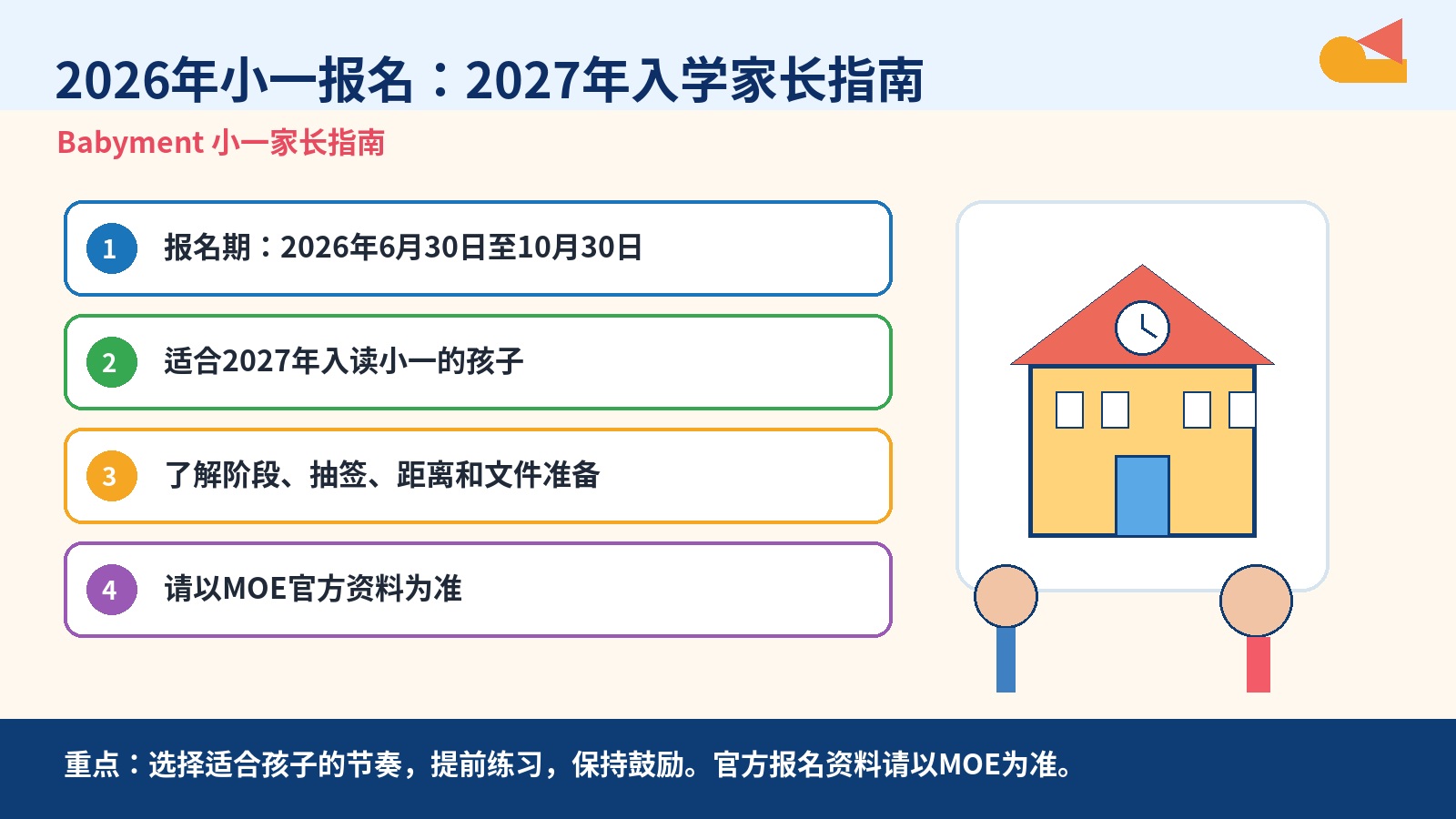 2026年小一报名：2027年入学家长指南

Babyment 小一家长指南

1 报名期：2026年6月30日至10月30日

2 适合2027年入读小一的孩子

3 了解阶段、抽签、距离和文件准备

4 请以MOE官方资料为准

重点：选择适合孩子的节奏，提前练习，保持鼓励。官方报名资料请以MOE为准。